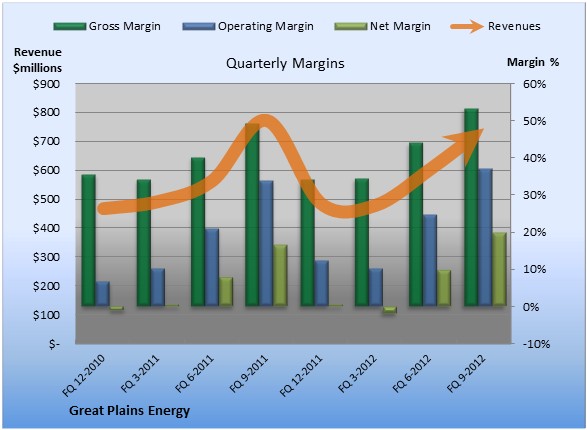 Gross Margin
Operating Margin
Net Margin
Revenues

Revenue $millions

Quarterly Margins

Margin %

$900
$800
$700
$600
$500
$400
$300
$200
$100
$-

60%
50%
40%
30%
20%
10%
0%
-10%

FQ 12-2010
FQ 3-2011
FQ 6-2011
FQ 9-2011
FQ 12-2011
FQ 3-2012
FQ 6-2012
FQ 9-2012

Great Plains Energy